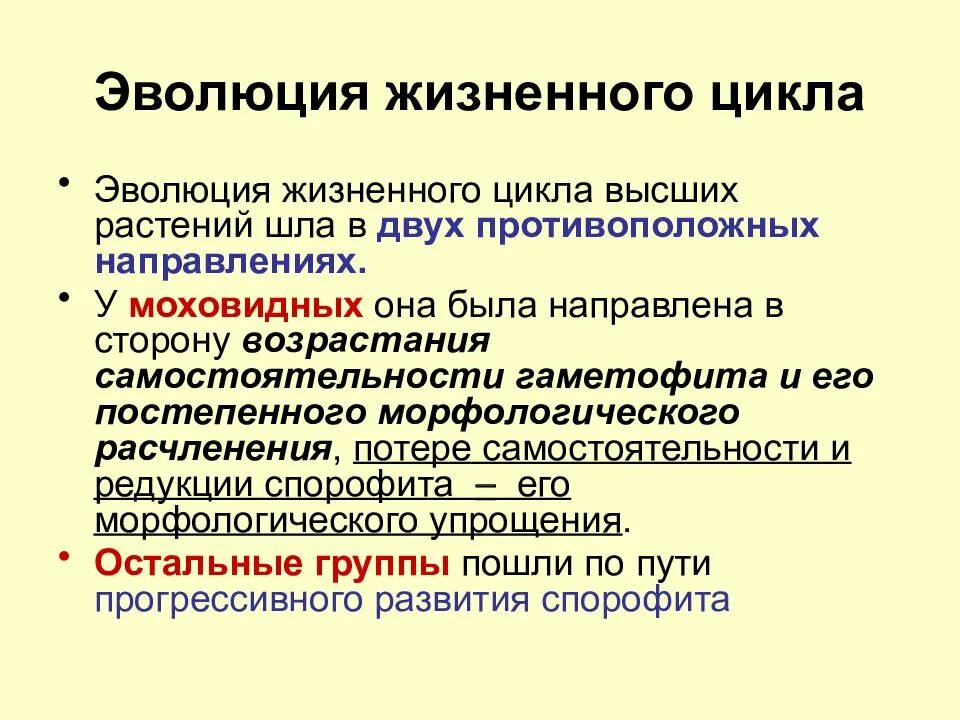 Эволюция жизненного цикла

• Эволюция жизненного цикла высших растений шла в двух противоположных направлениях.

• У моховидных она была направлена в сторону возрастания самостоятельности гаметофита и его постепенного морфологического расчленения, потере самостоятельности и редукции спорофита – его морфологического упрощения.

• Остальные группы пошли по пути прогрессивного развития спорофита